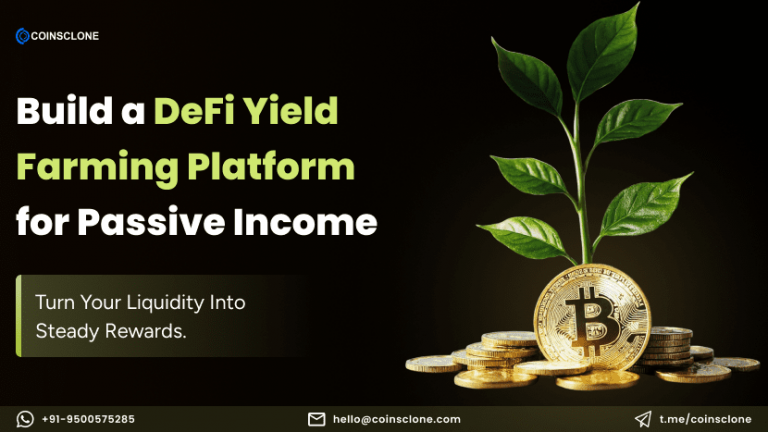 COINSCLONE

Build a DeFi Yield Farming Platform for Passive Income

Turn Your Liquidity Into Steady Rewards.

+91-9500575285
hello@coinsclone.com
t.me/coinsclone